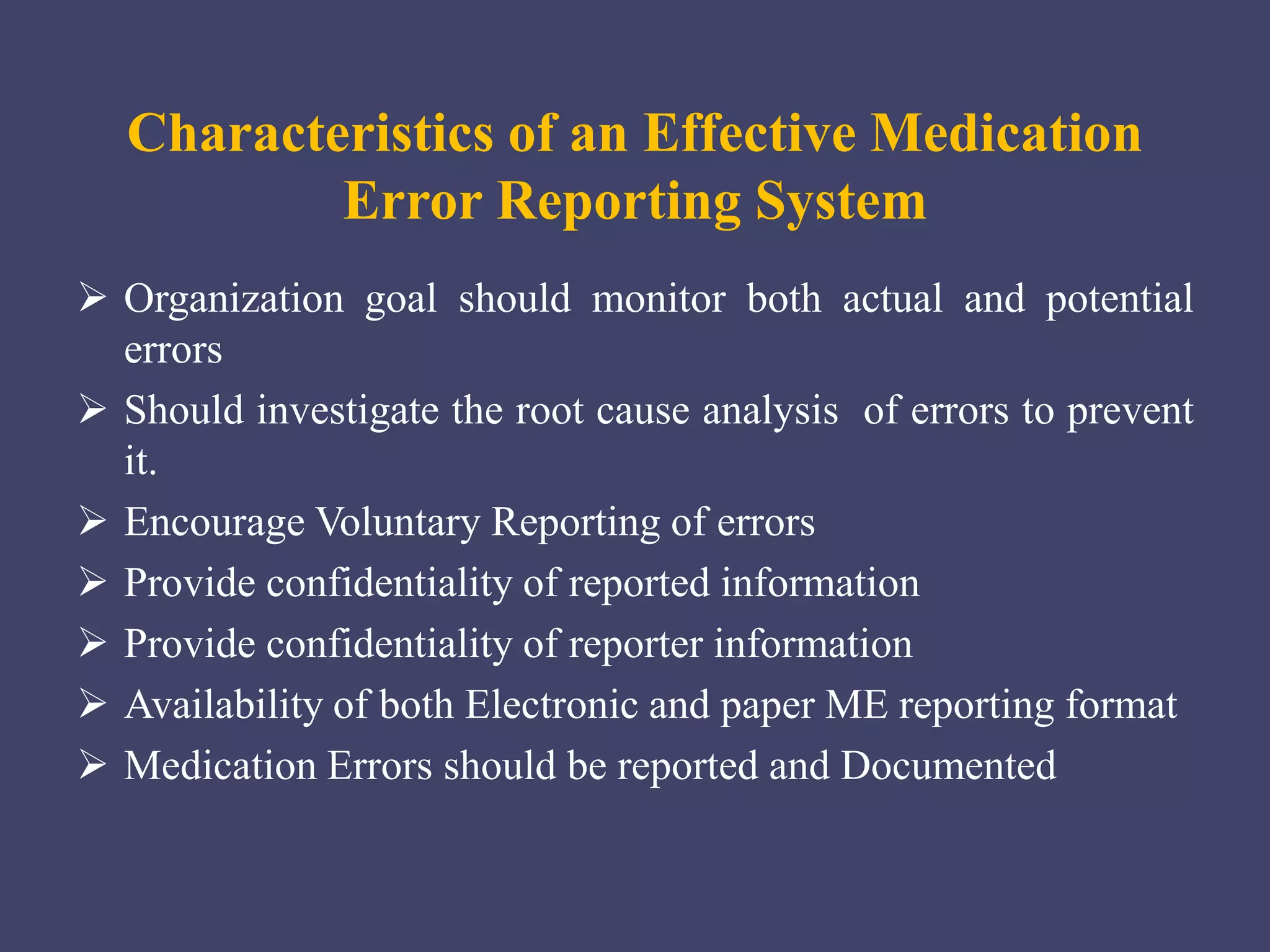 Characteristics of an Effective Medication Error Reporting System

➢ Organization goal should monitor both actual and potential errors

➢ Should investigate the root cause analysis of errors to prevent it.

➢ Encourage Voluntary Reporting of errors

➢ Provide confidentiality of reported information

➢ Provide confidentiality of reporter information

➢ Availability of both Electronic and paper ME reporting format

➢ Medication Errors should be reported and Documented